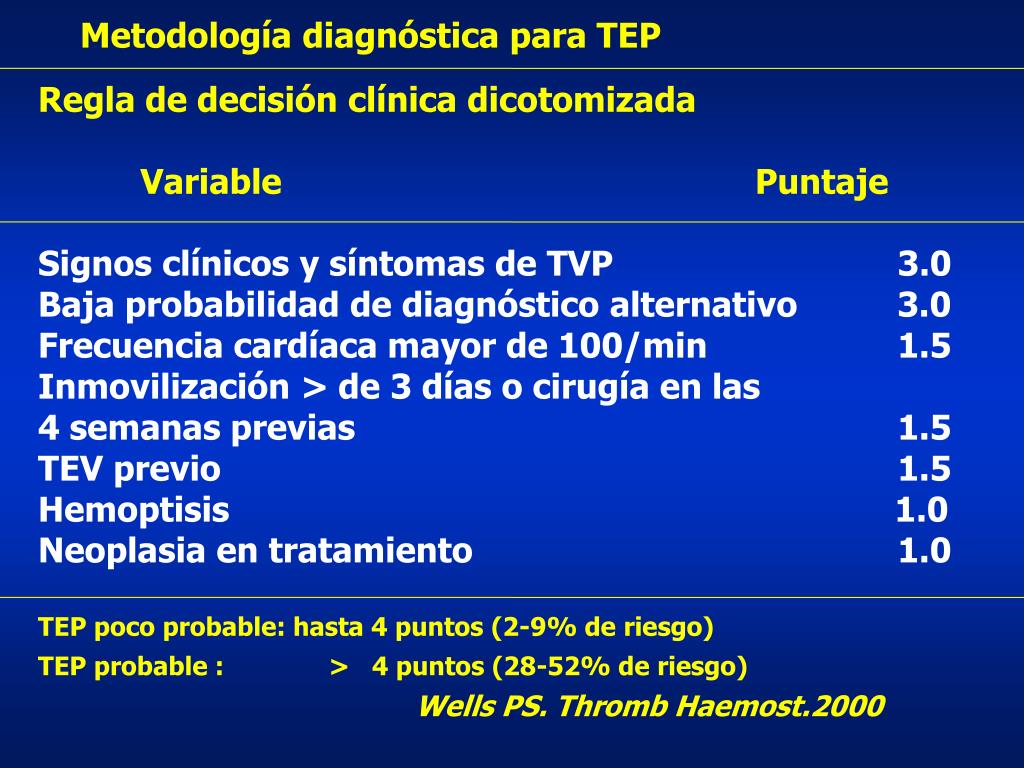 Metodología diagnóstica para TEP

Regla de decisión clínica dicotomizada

| Variable | Puntaje |
|---|---|
| Signos clínicos y síntomas de TVP | 3.0 |
| Baja probabilidad de diagnóstico alternativo | 3.0 |
| Frecuencia cardíaca mayor de 100/min | 1.5 |
| Inmovilización > de 3 días o cirugía en las 4 semanas previas | 1.5 |
| TEV previo | 1.5 |
| Hemoptisis | 1.0 |
| Neoplasia en tratamiento | 1.0 |

TEP poco probable: hasta 4 puntos (2-9% de riesgo)

TEP probable : > 4 puntos (28-52% de riesgo)

Wells PS. Thromb Haemost.2000